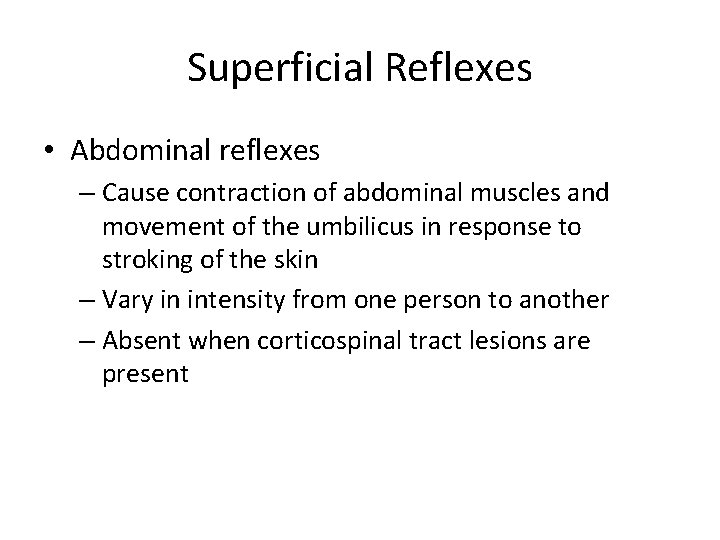 Superficial Reflexes

• Abdominal reflexes
– Cause contraction of abdominal muscles and movement of the umbilicus in response to stroking of the skin
– Vary in intensity from one person to another
– Absent when corticospinal tract lesions are present